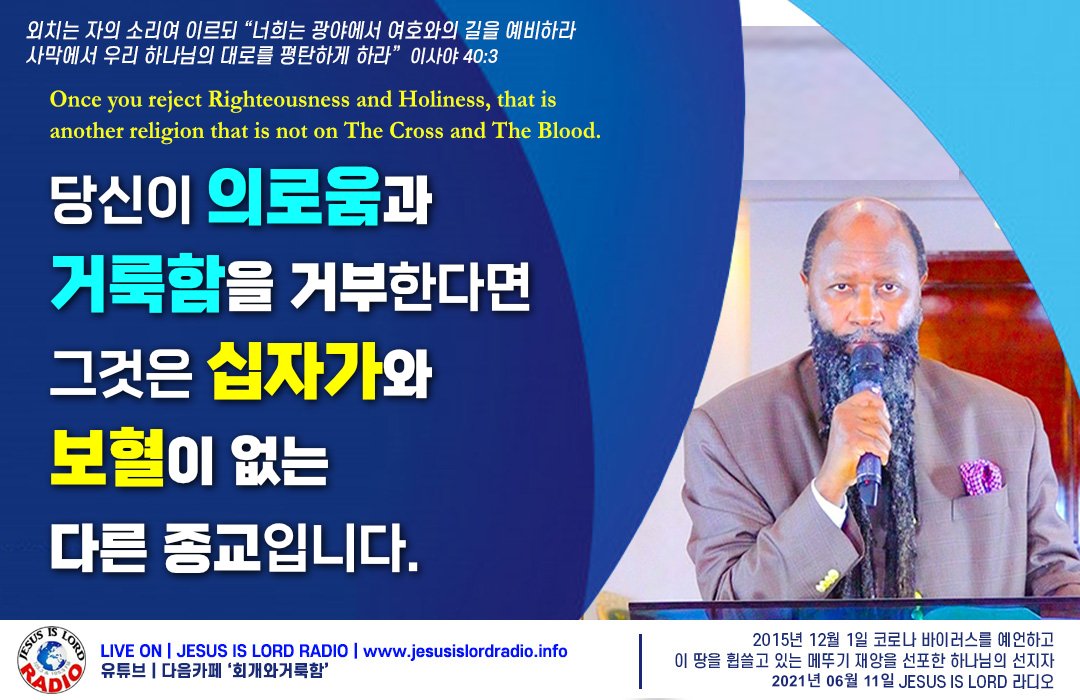 외치는 자의 소리여 이르되 "너희는 광야에서 여호와의 길을 예비하라 사막에서 우리 하나님의 대로를 평탄하게 하라" 이사야 40:3

Once you reject Righteousness and Holiness, that is another religion that is not on The Cross and The Blood.

당신이 의로움과 거룩함을 거부한다면 그것은 십자가와 보혈이 없는 다른 종교입니다.

JESUS IS LORD RADIO

LIVE ON | JESUS IS LORD RADIO | www.jesusislordradio.info
유튜브 | 다음카페 '회개와거룩함'

2015년 12월 1일 코로나 바이러스를 예언하고
이 땅을 휩쓸고 있는 메뚜기 재앙을 선포한 하나님의 선지자
2021년 06월 11일 JESUS IS LORD 라디오